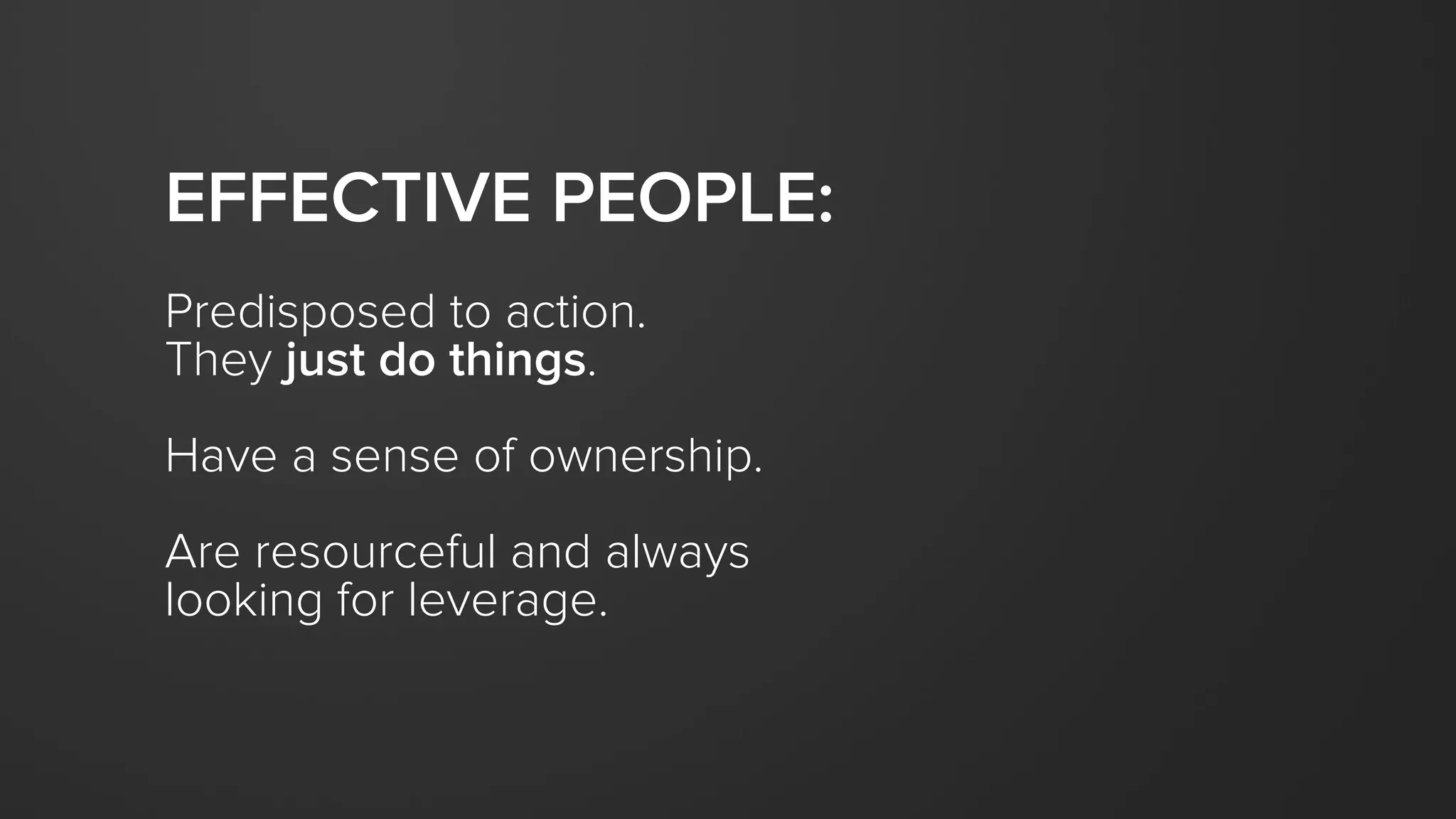 EFFECTIVE PEOPLE:

Predisposed to action.
They just do things.

Have a sense of ownership.

Are resourceful and always looking for leverage.